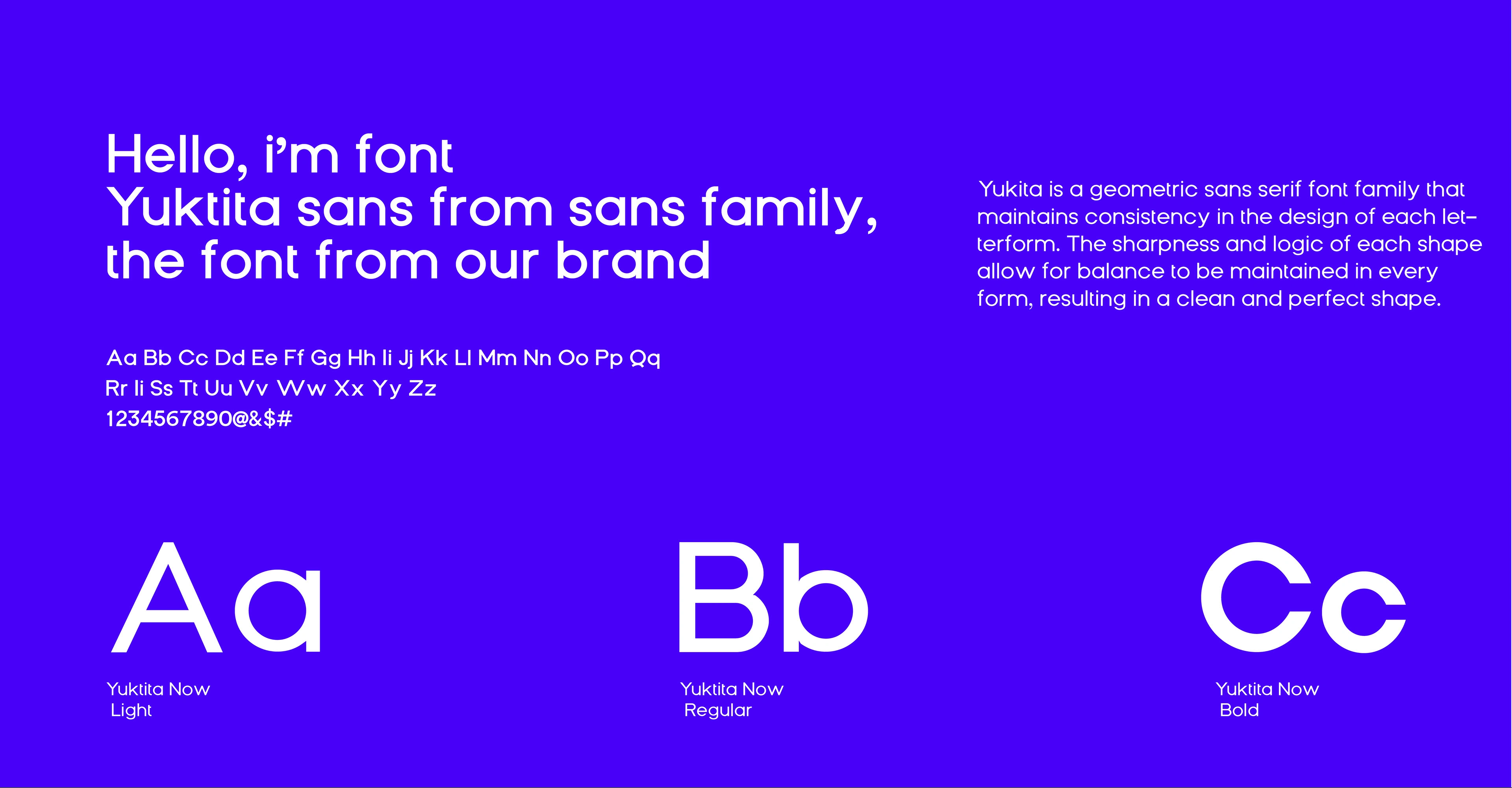 Hello, i'm font
Yuktita sans from sans family, the font from our brand

Yukita is a geometric sans serif font family that maintains consistency in the design of each letterform. The sharpness and logic of each shape allow for balance to be maintained in every form, resulting in a clean and perfect shape.

Aa Bb Cc Dd Ee Ff Gg Hh Ii Jj Kk Ll Mm Nn Oo Pp Qq
Rr Ii Ss Tt Uu Vv Ww Xx Yy Zz
1234567890@&$#

Aa
Yuktita Now
Light

Bb
Yuktita Now
Regular

Cc
Yuktita Now
Bold